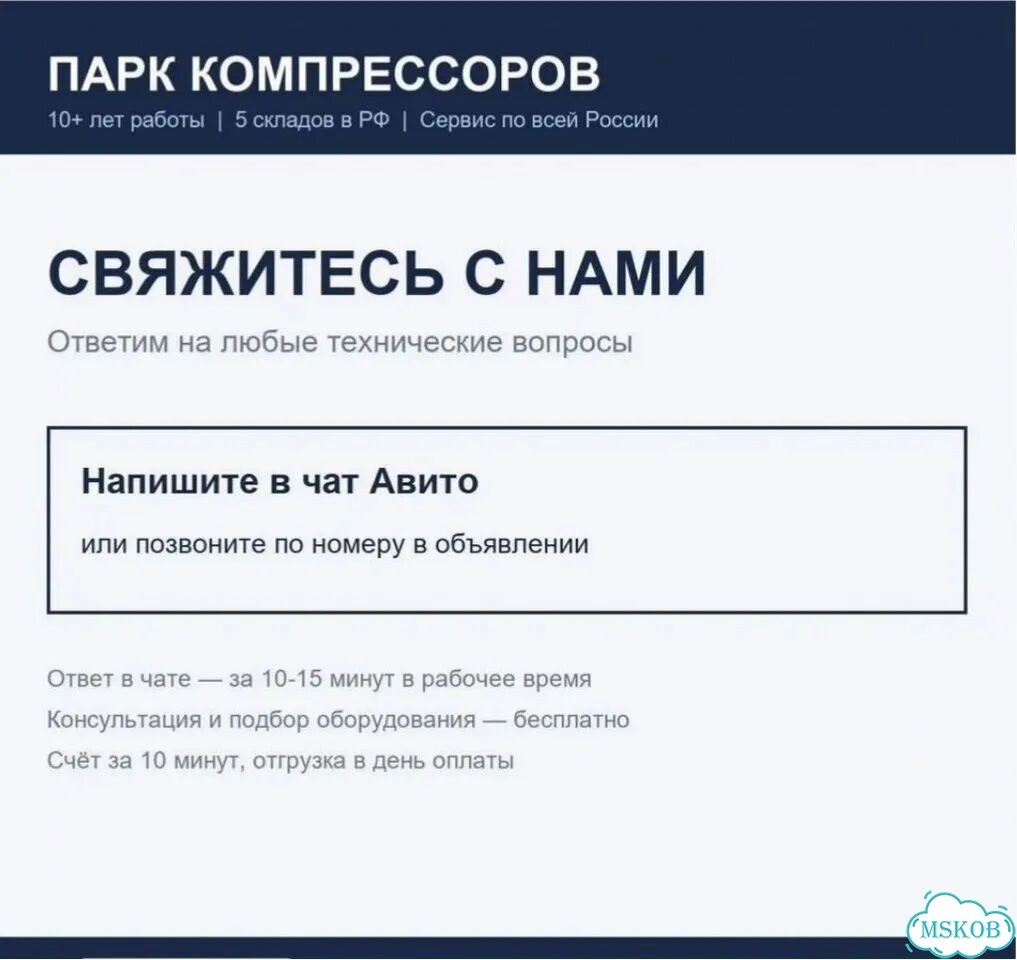 ПАРК КОМПРЕССОРОВ
10+ лет работы | 5 складов в РФ | Сервис по всей России

СВЯЖИТЕСЬ С НАМИ
Ответим на любые технические вопросы

Напишите в чат Авито
или позвоните по номеру в объявлении

Ответ в чате — за 10-15 минут в рабочее время
Консультация и подбор оборудования — бесплатно
Счёт за 10 минут, отгрузка в день оплаты

MSKOB